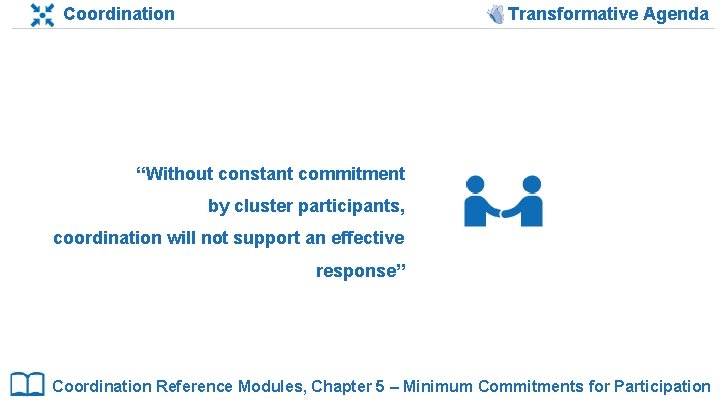 Coordination

Transformative Agenda

“Without constant commitment by cluster participants, coordination will not support an effective response”

Coordination Reference Modules, Chapter 5 – Minimum Commitments for Participation